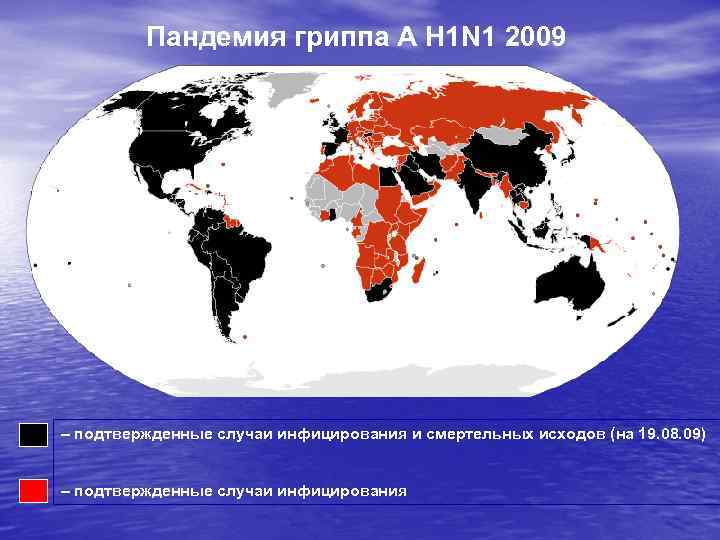 Пандемия гриппа А H1N1 2009

– подтвержденные случаи инфицирования и смертельных исходов (на 19.08.09)

– подтвержденные случаи инфицирования